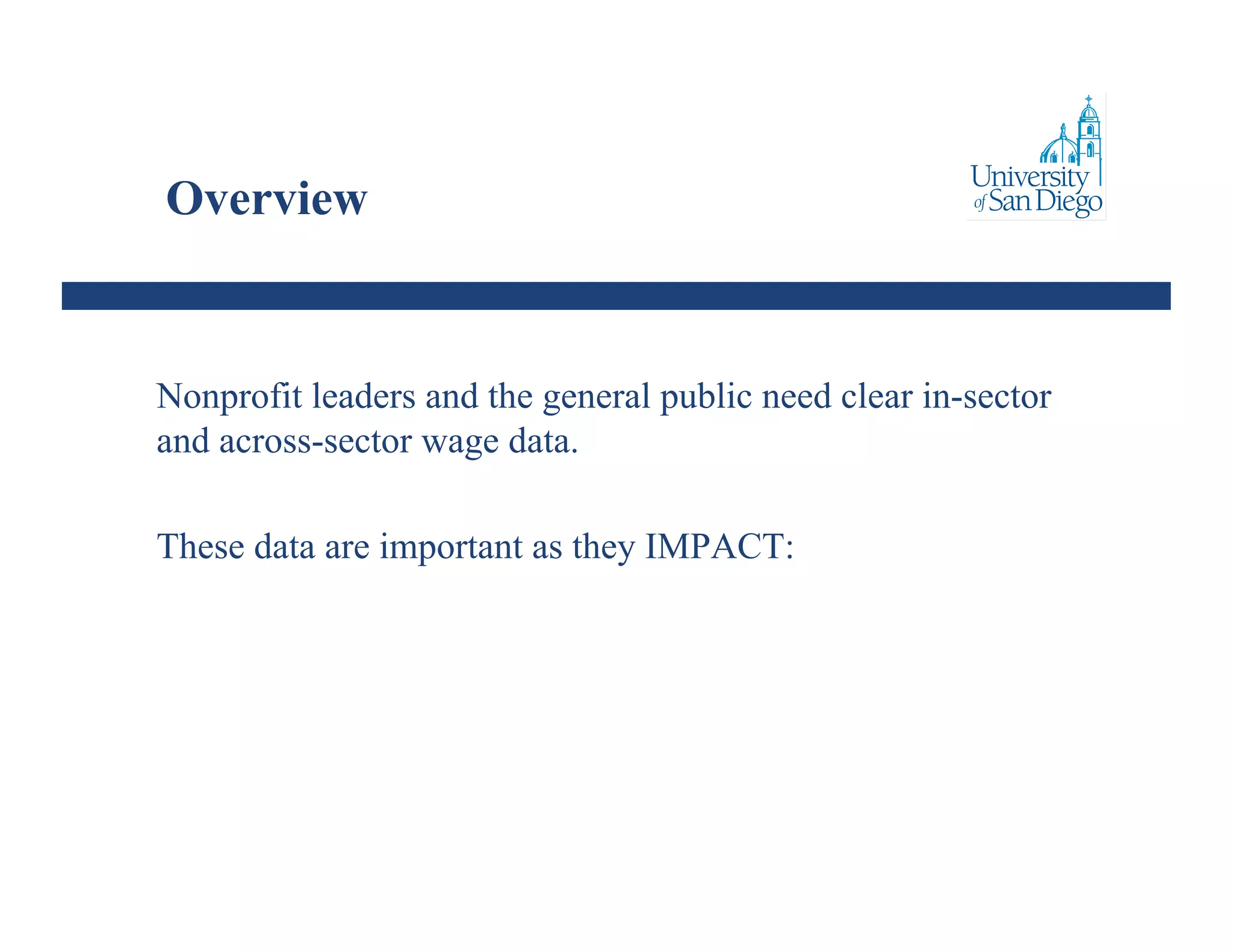 Overview

University of San Diego

Nonprofit leaders and the general public need clear in-sector and across-sector wage data.

These data are important as they IMPACT: